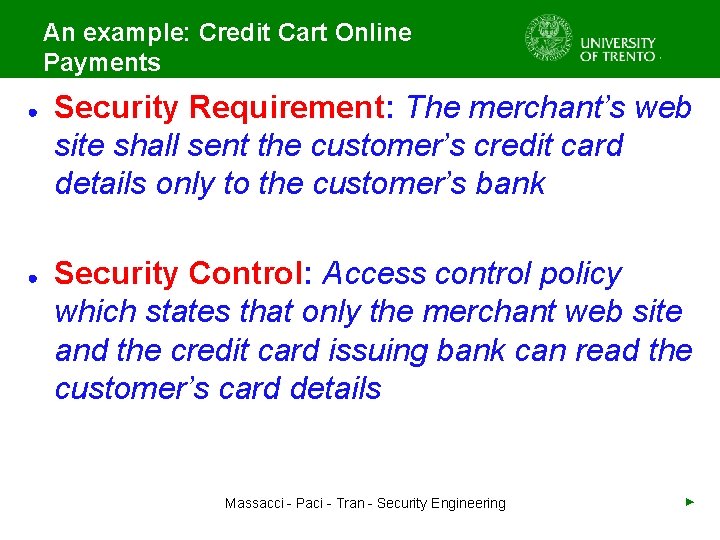 An example: Credit Cart Online Payments

UNIVERSITY OF TRENTO

• Security Requirement: The merchant's web site shall sent the customer's credit card details only to the customer's bank

• Security Control: Access control policy which states that only the merchant web site and the credit card issuing bank can read the customer's card details

Massacci - Paci - Tran - Security Engineering